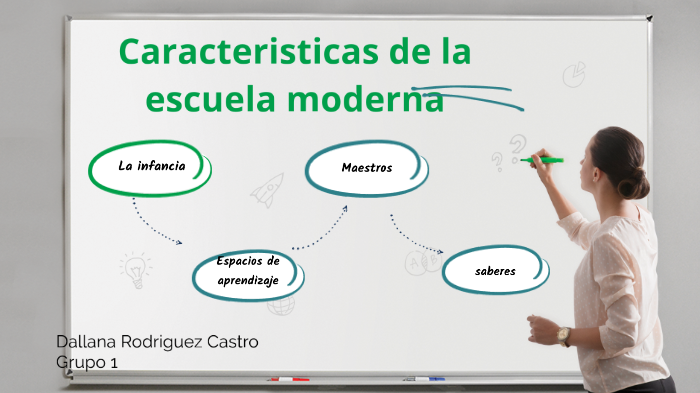 Caracteristicas de la escuela moderna

La infancia

Maestros

Espacios de aprendizaje

saberes

Dallana Rodriguez Castro
Grupo 1